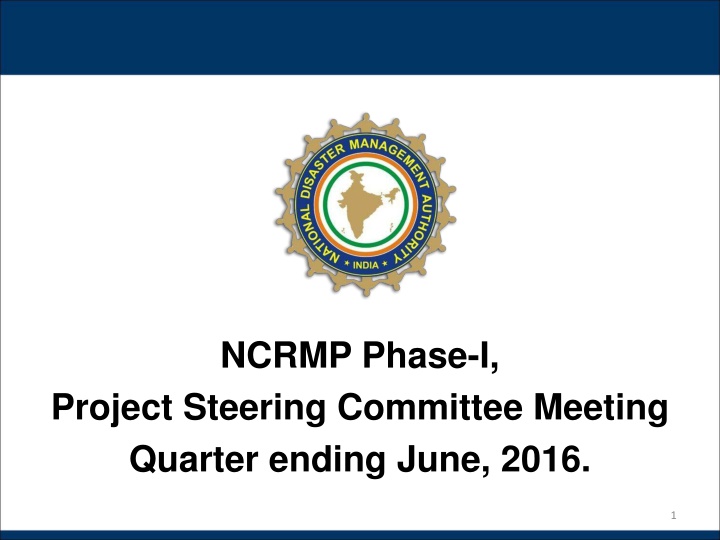 NATIONAL DISASTER MANAGEMENT AUTHORITY
* INDIA *

NCRMP Phase-I,
Project Steering Committee Meeting
Quarter ending June, 2016.

1